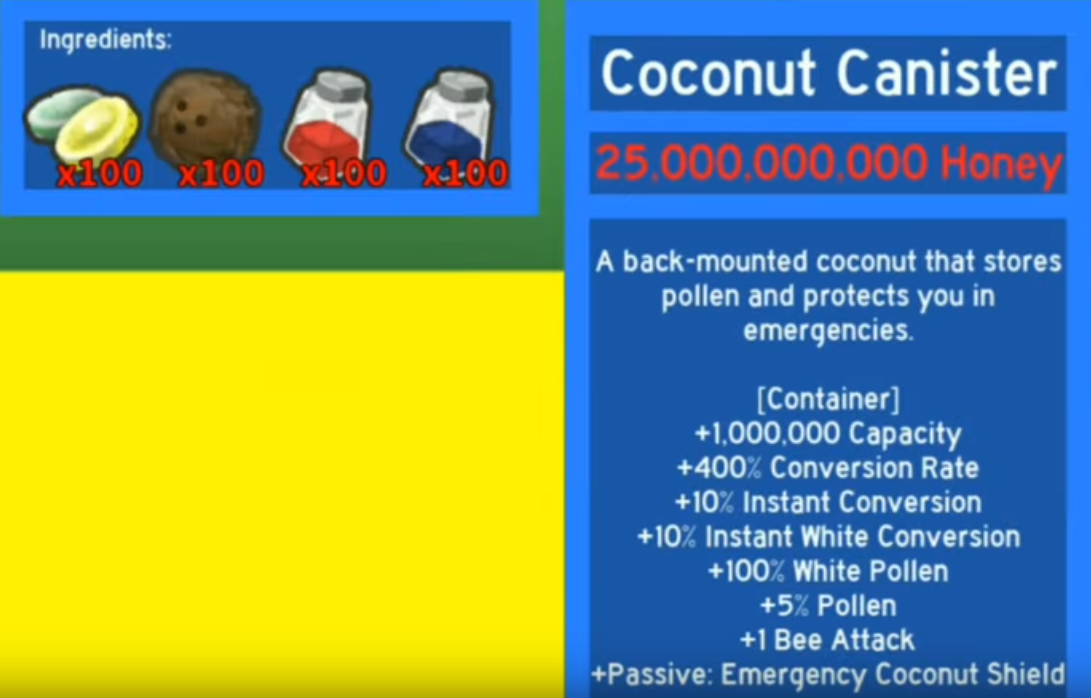 Ingredients:

x100 x100 x100 x100

Coconut Canister

25,000,000,000 Honey

A back-mounted coconut that stores pollen and protects you in emergencies.

[Container]
+1,000,000 Capacity
+400% Conversion Rate
+10% Instant Conversion
+10% Instant White Conversion
+100% White Pollen
+5% Pollen
+1 Bee Attack
+Passive: Emergency Coconut Shield